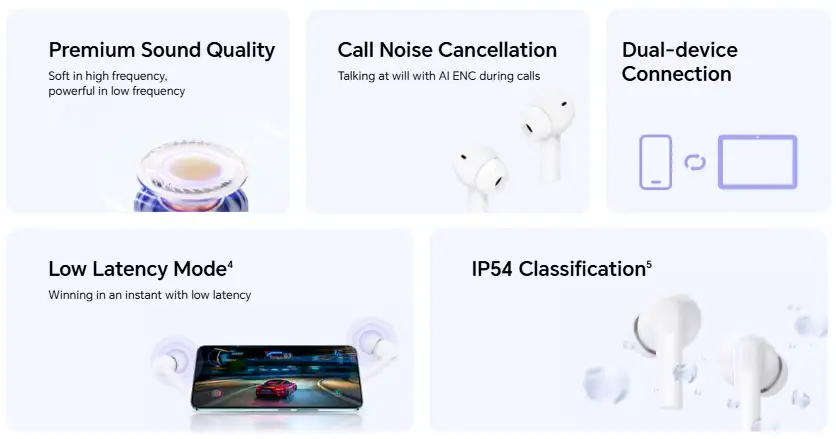 Premium Sound Quality
Soft in high frequency, powerful in low frequency

Call Noise Cancellation
Talking at will with AI ENC during calls

Dual-device Connection

Low Latency Mode$^4$
Winning in an instant with low latency

IP54 Classification$^5$